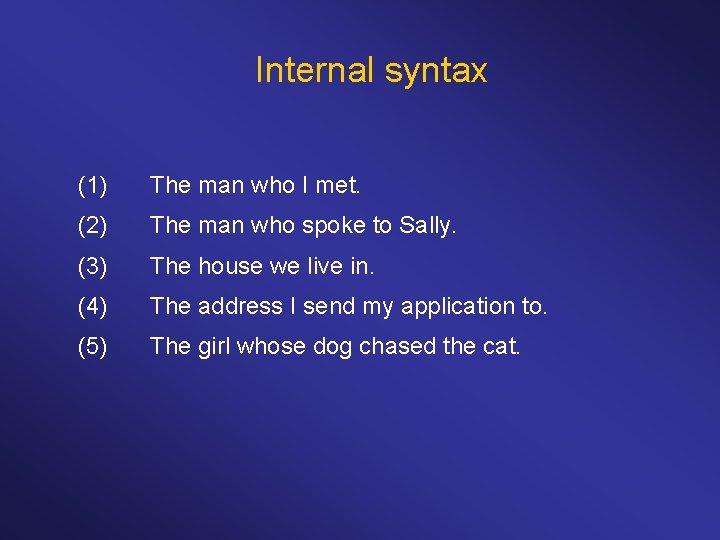 Internal syntax

(1) The man who I met.

(2) The man who spoke to Sally.

(3) The house we live in.

(4) The address I send my application to.

(5) The girl whose dog chased the cat.